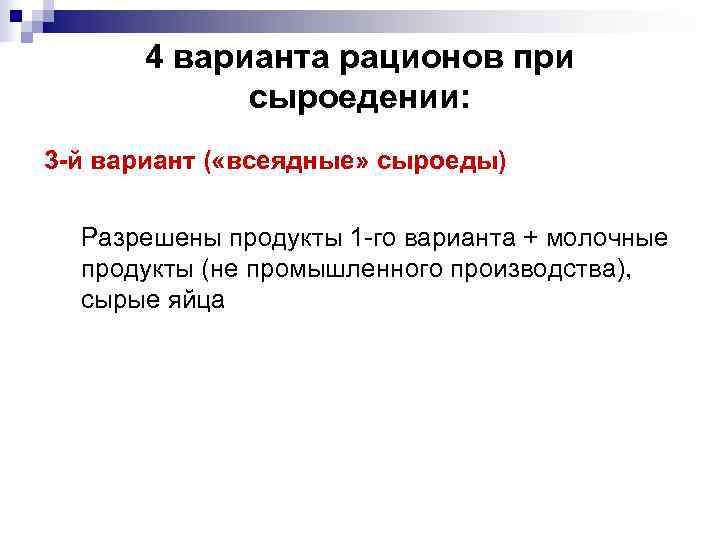 4 варианта рационов при сыроедении:

3-й вариант («всеядные» сыроеды)

Разрешены продукты 1-го варианта + молочные продукты (не промышленного производства), сырые яйца